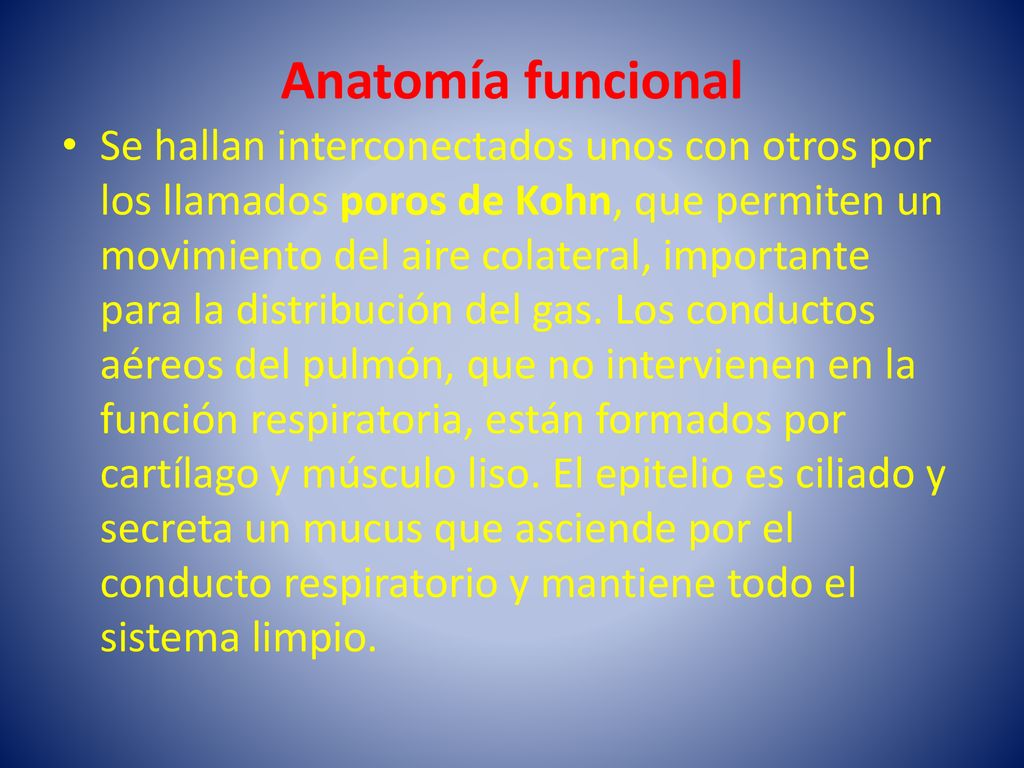 Anatomía funcional

• Se hallan interconectados unos con otros por los llamados poros de Kohn, que permiten un movimiento del aire colateral, importante para la distribución del gas. Los conductos aéreos del pulmón, que no intervienen en la función respiratoria, están formados por cartílago y músculo liso. El epitelio es ciliado y secreta un mucus que asciende por el conducto respiratorio y mantiene todo el sistema limpio.